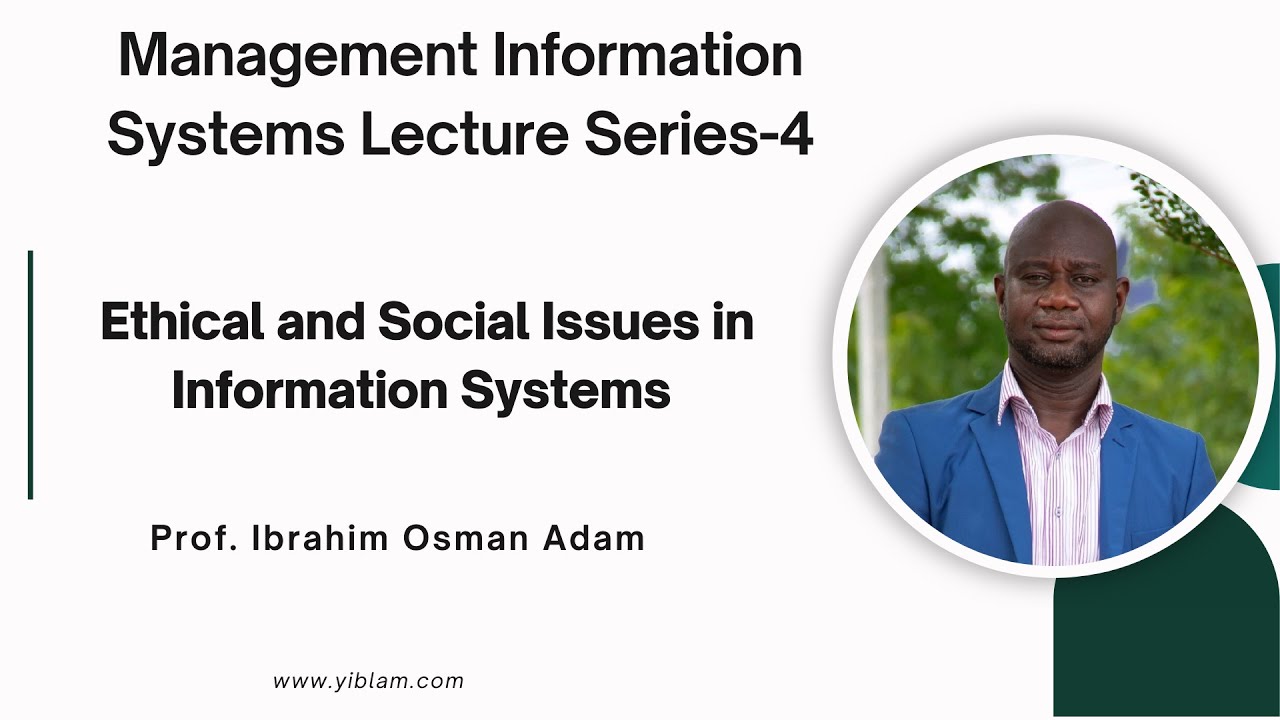 Management Information Systems Lecture Series-4

Ethical and Social Issues in Information Systems

Prof. Ibrahim Osman Adam

www.yiblam.com